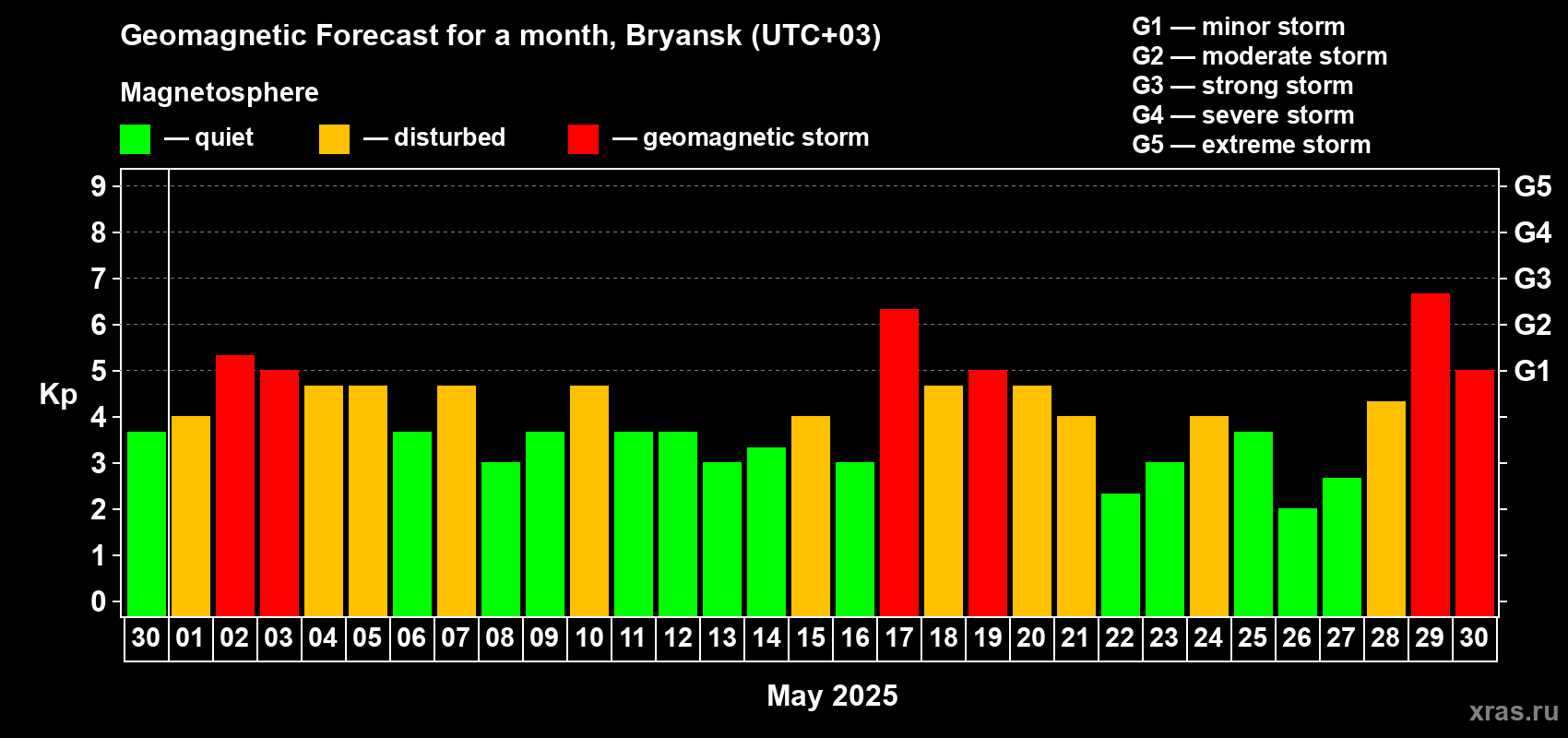 Geomagnetic Forecast for a month, Bryansk (UTC+03)

Magnetosphere

— quiet — disturbed — geomagnetic storm

G1 — minor storm
G2 — moderate storm
G3 — strong storm
G4 — severe storm
G5 — extreme storm

Kp

9 8 7 6 5 4 3 2 1 0

G5 G4 G3 G2 G1

30 01 02 03 04 05 06 07 08 09 10 11 12 13 14 15 16 17 18 19 20 21 22 23 24 25 26 27 28 29 30

May 2025

xras.ru